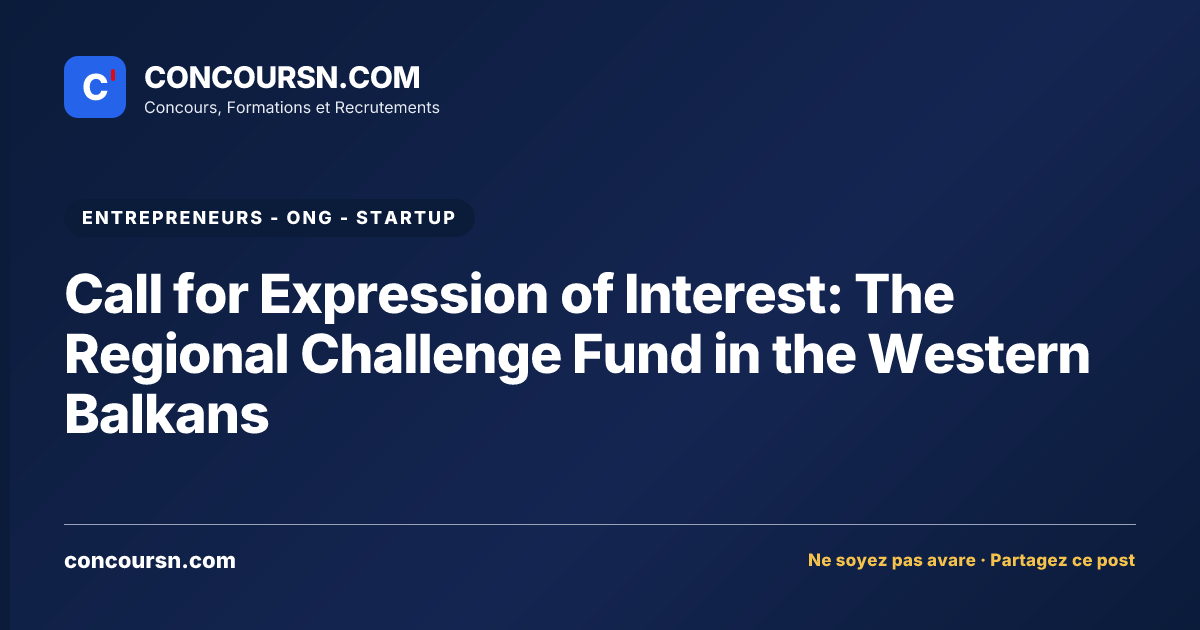 C'

CONCOURSN.COM
Concours, Formations et Recrutements

ENTREPRENEURS - ONG - STARTUP

Call for Expression of Interest: The Regional Challenge Fund in the Western Balkans

concoursn.com

Ne soyez pas avare · Partagez ce post